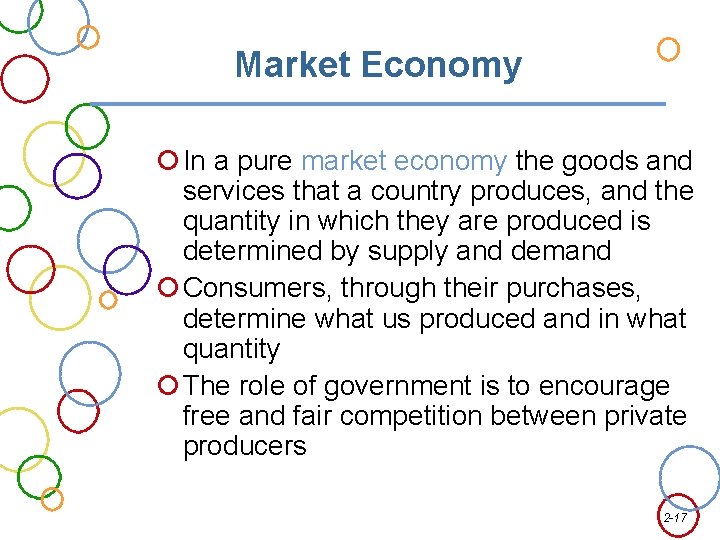 Market Economy

In a pure market economy the goods and services that a country produces, and the quantity in which they are produced is determined by supply and demand

Consumers, through their purchases, determine what us produced and in what quantity

The role of government is to encourage free and fair competition between private producers

2-17